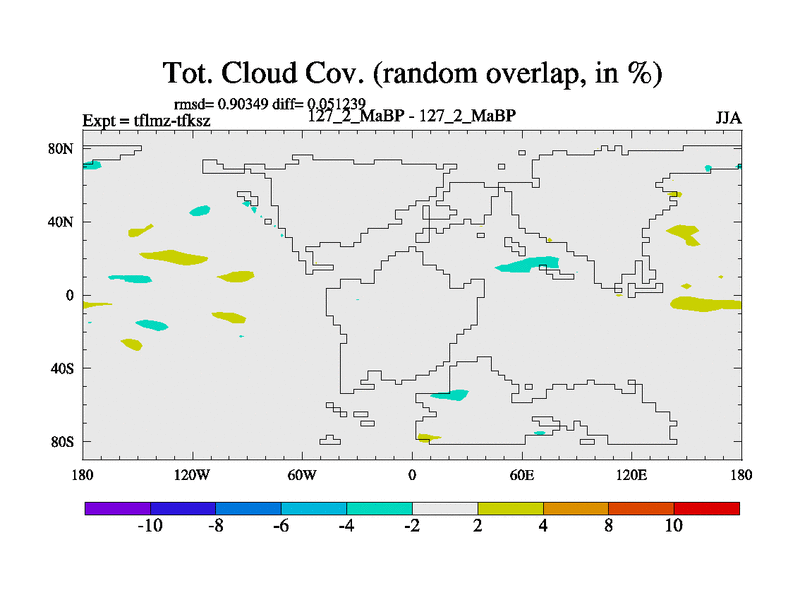 Tot. Cloud Cov. (random overlap, in %)

rmsd= 0.90349 diff= 0.051239

Expt = tflmz-tfksz

127_2_MaBP - 127_2_MaBP

JJA

80N

40N

0

40S

80S

180

120W

60W

0

60E

120E

180

-10

-8

-6

-4

-2

2

4

8

10